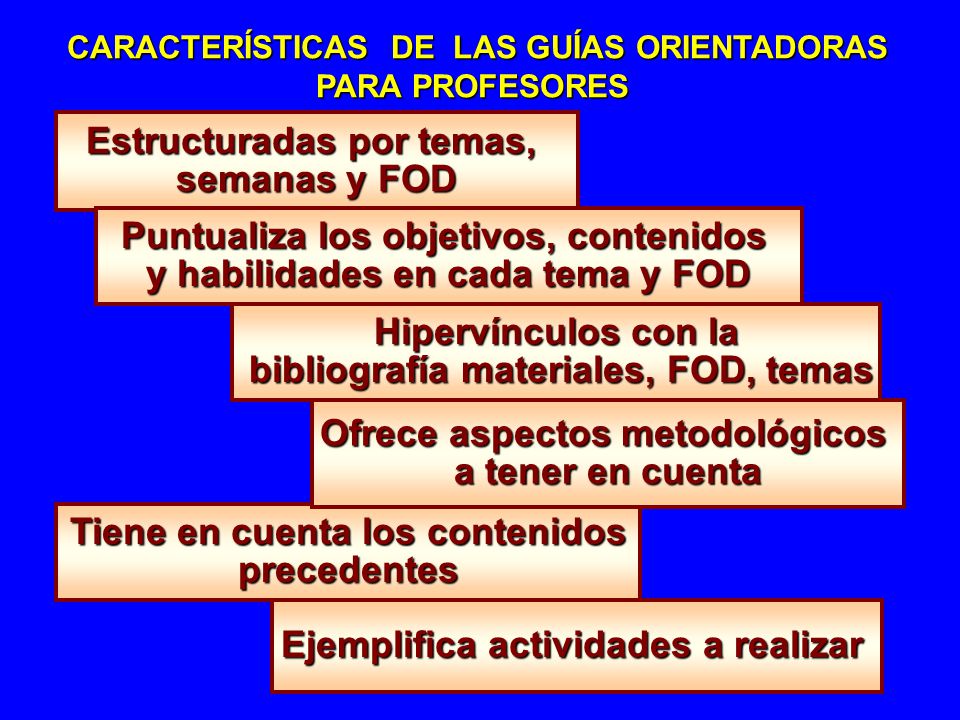 CARACTERÍSTICAS DE LAS GUÍAS ORIENTADORAS PARA PROFESORES

Estructuradas por temas, semanas y FOD

Puntualiza los objetivos, contenidos y habilidades en cada tema y FOD

Hipervínculos con la bibliografía materiales, FOD, temas

Ofrece aspectos metodológicos a tener en cuenta

Tiene en cuenta los contenidos precedentes

Ejemplifica actividades a realizar